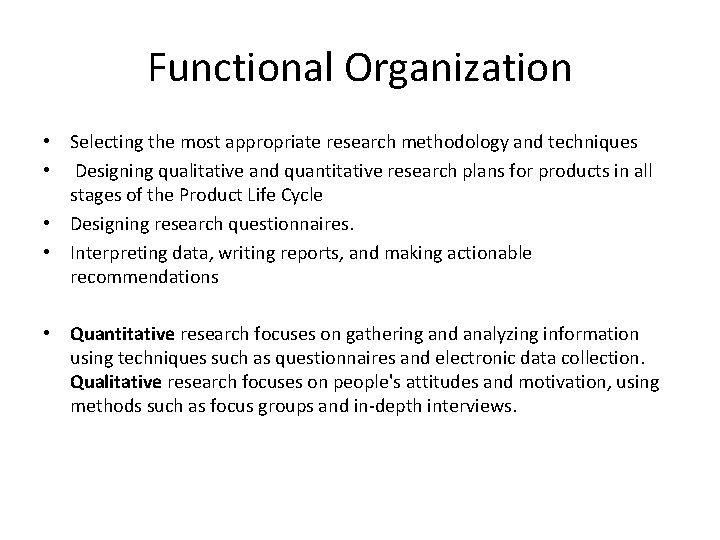 Functional Organization

• Selecting the most appropriate research methodology and techniques
• Designing qualitative and quantitative research plans for products in all stages of the Product Life Cycle
• Designing research questionnaires.
• Interpreting data, writing reports, and making actionable recommendations

• Quantitative research focuses on gathering and analyzing information using techniques such as questionnaires and electronic data collection. Qualitative research focuses on people's attitudes and motivation, using methods such as focus groups and in-depth interviews.